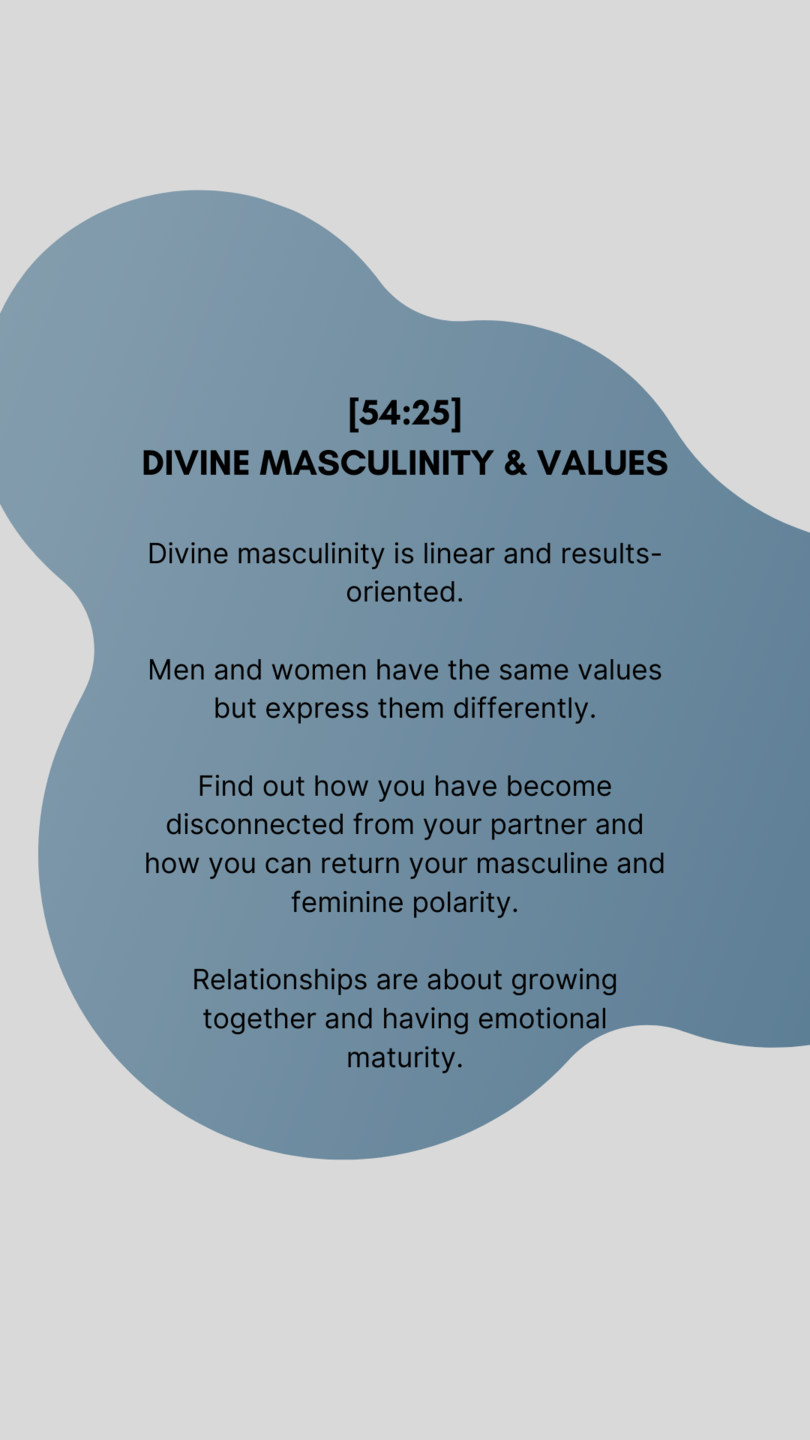 [54:25]
DIVINE MASCULINITY & VALUES

Divine masculinity is linear and results-oriented.

Men and women have the same values but express them differently.

Find out how you have become disconnected from your partner and how you can return your masculine and feminine polarity.

Relationships are about growing together and having emotional maturity.